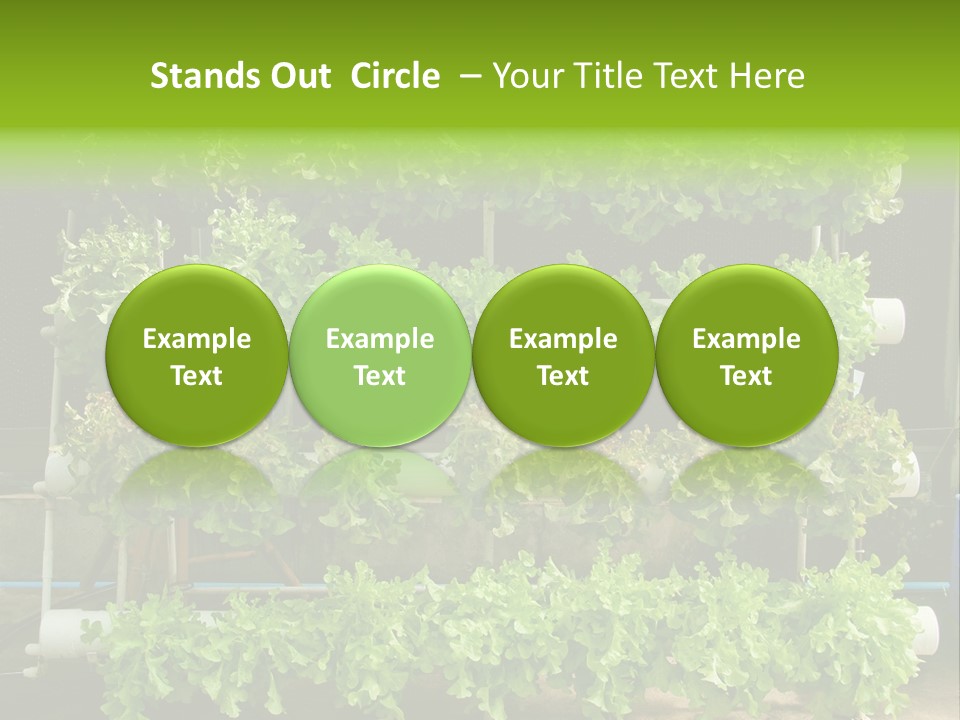 Stands Out Circle – Your Title Text Here

Example Text

Example Text

Example Text

Example Text